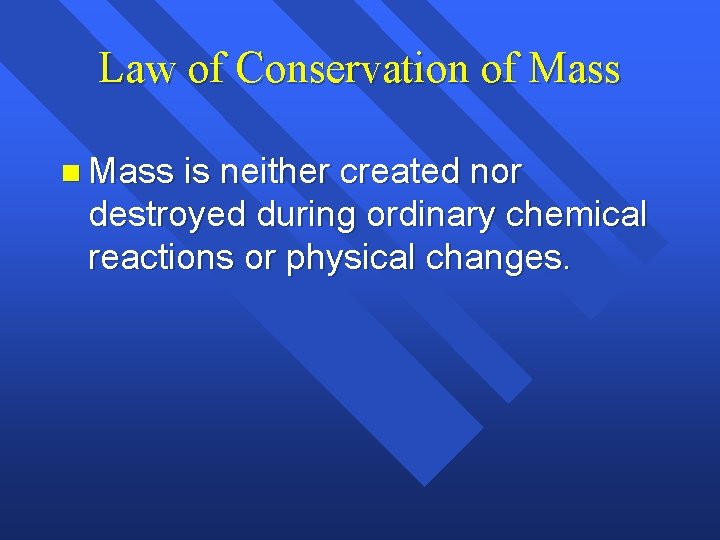 Law of Conservation of Mass

Mass is neither created nor destroyed during ordinary chemical reactions or physical changes.